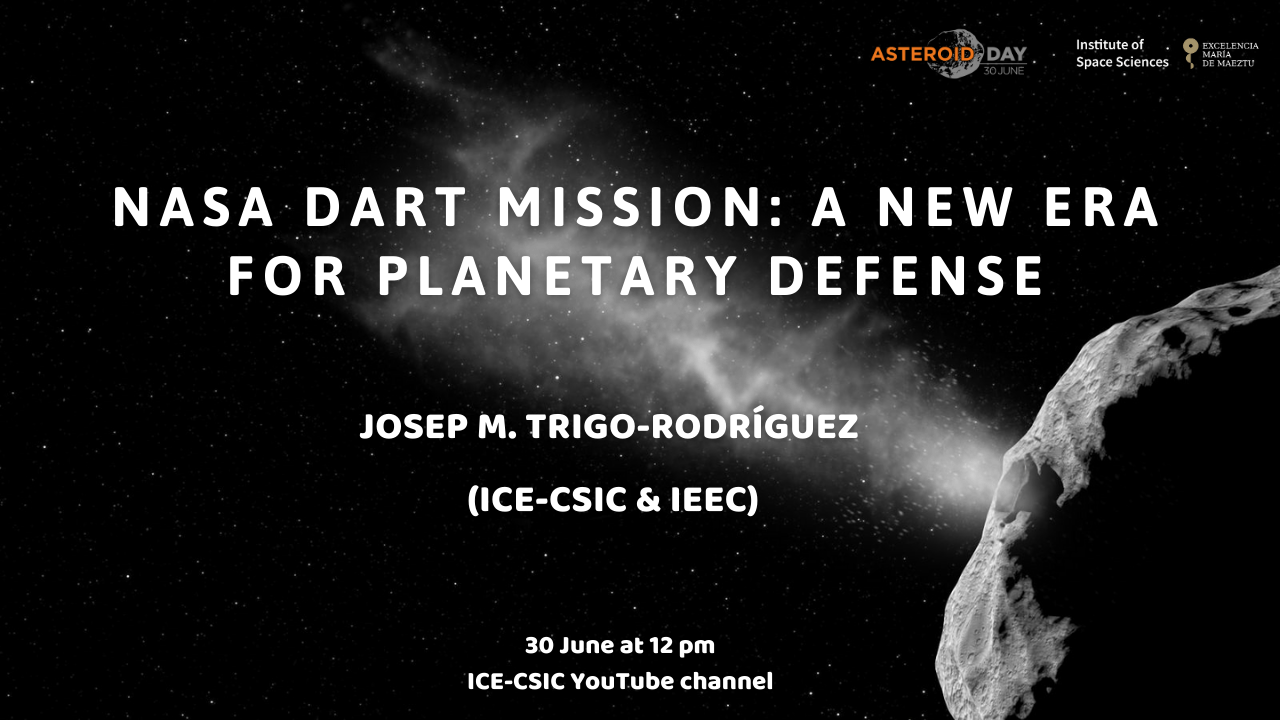 ASTEROID DAY 30 JUNE

Institute of Space Sciences

EXCELENCIA MARÍA DE MAEZTU

NASA DART MISSION: A NEW ERA FOR PLANETARY DEFENSE

JOSEP M. TRIGO-RODRÍGUEZ

(ICE-CSIC & IEEC)

30 June at 12 pm
ICE-CSIC YouTube channel